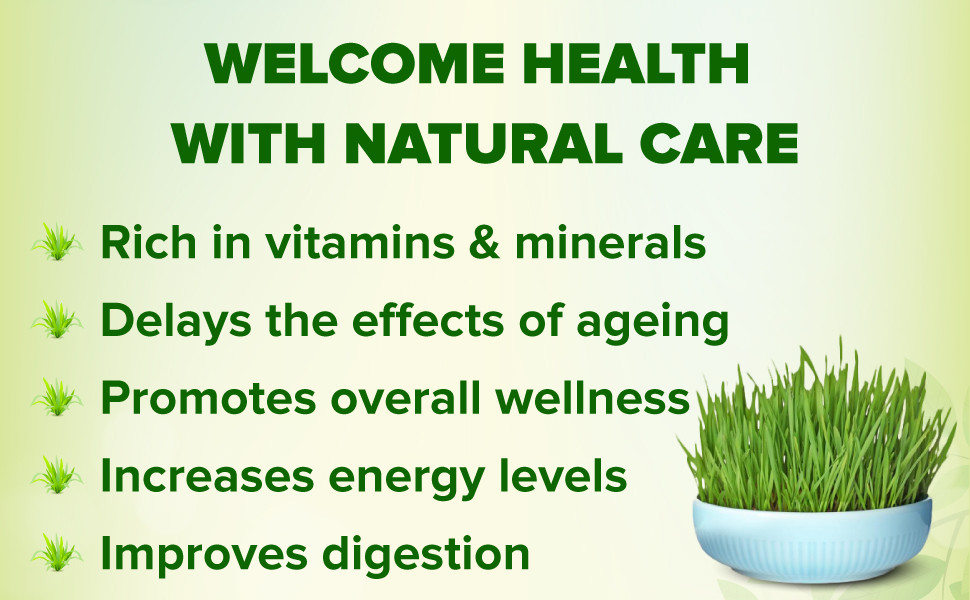 WELCOME HEALTH WITH NATURAL CARE

Rich in vitamins & minerals
Delays the effects of ageing
Promotes overall wellness
Increases energy levels
Improves digestion